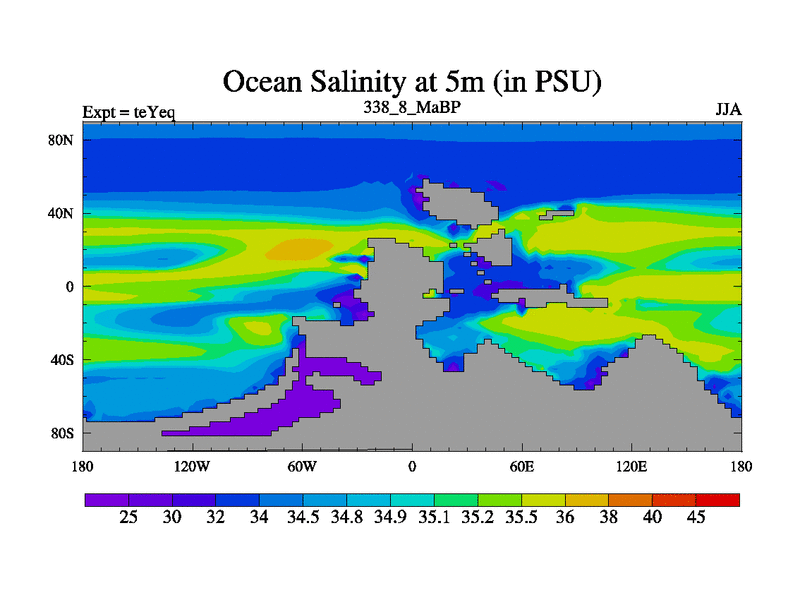 Ocean Salinity at 5m (in PSU)

Expt = teYeq

338_8_MaBP

JJA

80N

40N

0

40S

80S

180

120W

60W

0

60E

120E

180

25 30 32 34 34.5 34.8 34.9 35.1 35.2 35.5 36 38 40 45